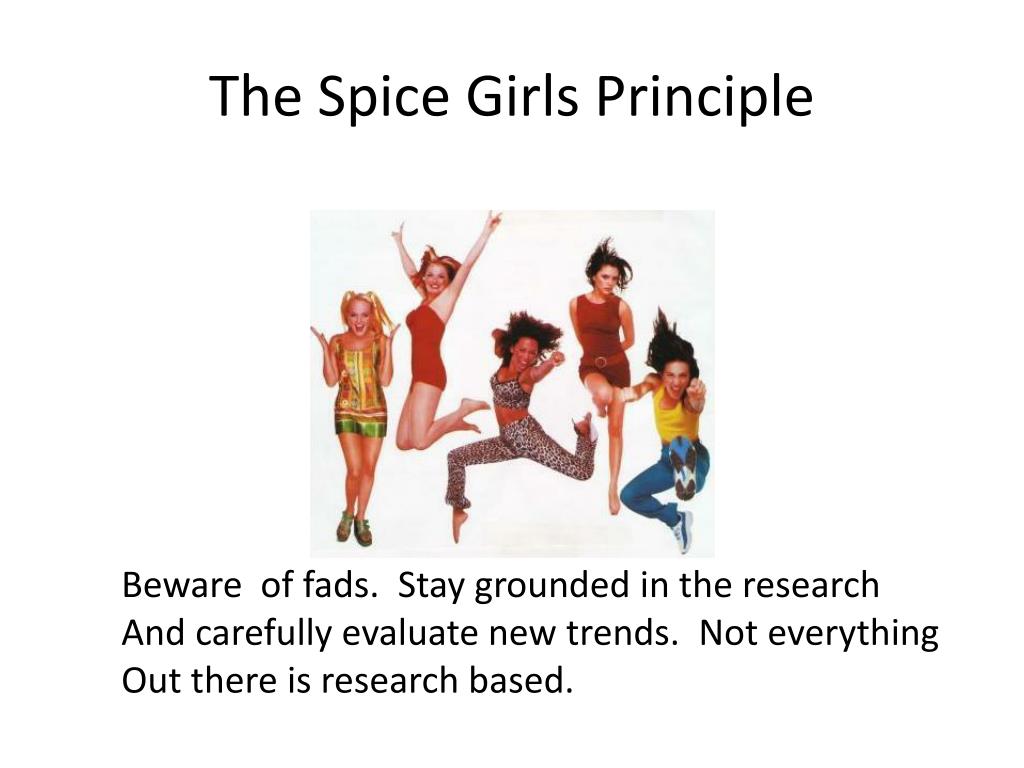 The Spice Girls Principle

Beware  of fads.  Stay grounded in the research And carefully evaluate new trends.  Not everything Out there is research based.